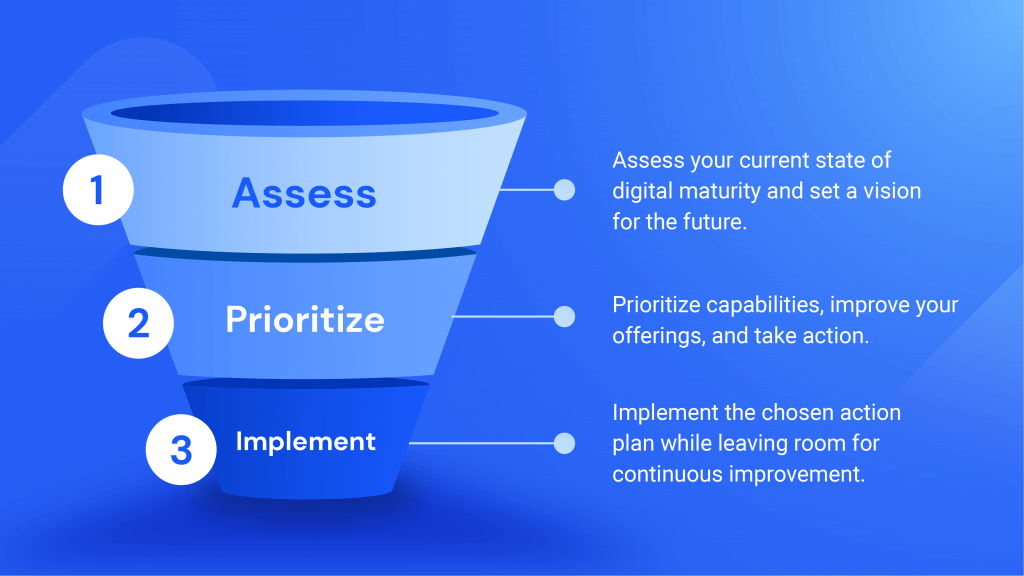 1
Assess

Assess your current state of digital maturity and set a vision for the future.

2
Prioritize

Prioritize capabilities, improve your offerings, and take action.

3
Implement

Implement the chosen action plan while leaving room for continuous improvement.